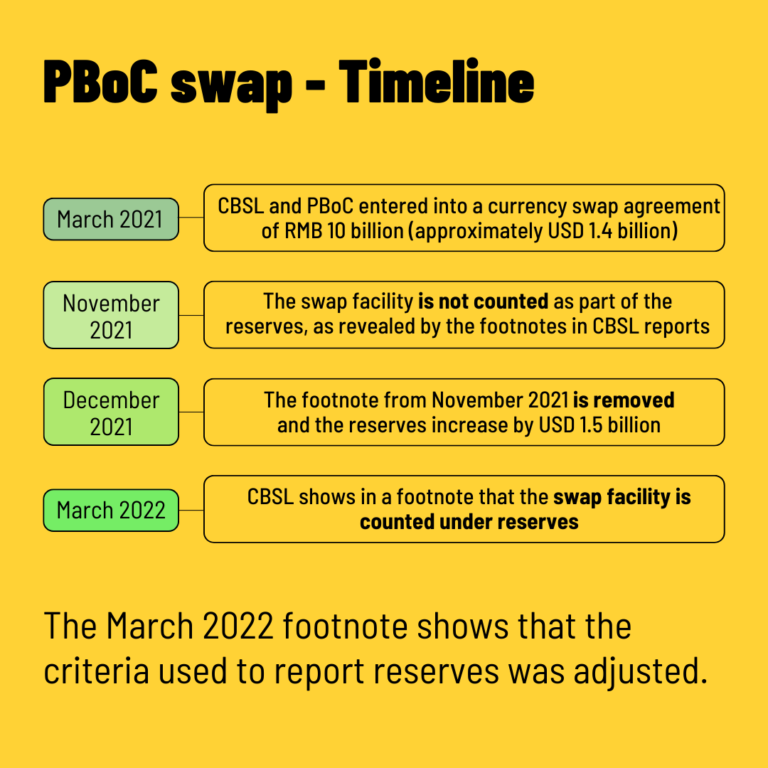 PBoC swap - Timeline

March 2021

CBSL and PBoC entered into a currency swap agreement of RMB 10 billion (approximately USD 1.4 billion)

November 2021

The swap facility is not counted as part of the reserves, as revealed by the footnotes in CBSL reports

December 2021

The footnote from November 2021 is removed and the reserves increase by USD 1.5 billion

March 2022

CBSL shows in a footnote that the swap facility is counted under reserves

The March 2022 footnote shows that the criteria used to report reserves was adjusted.